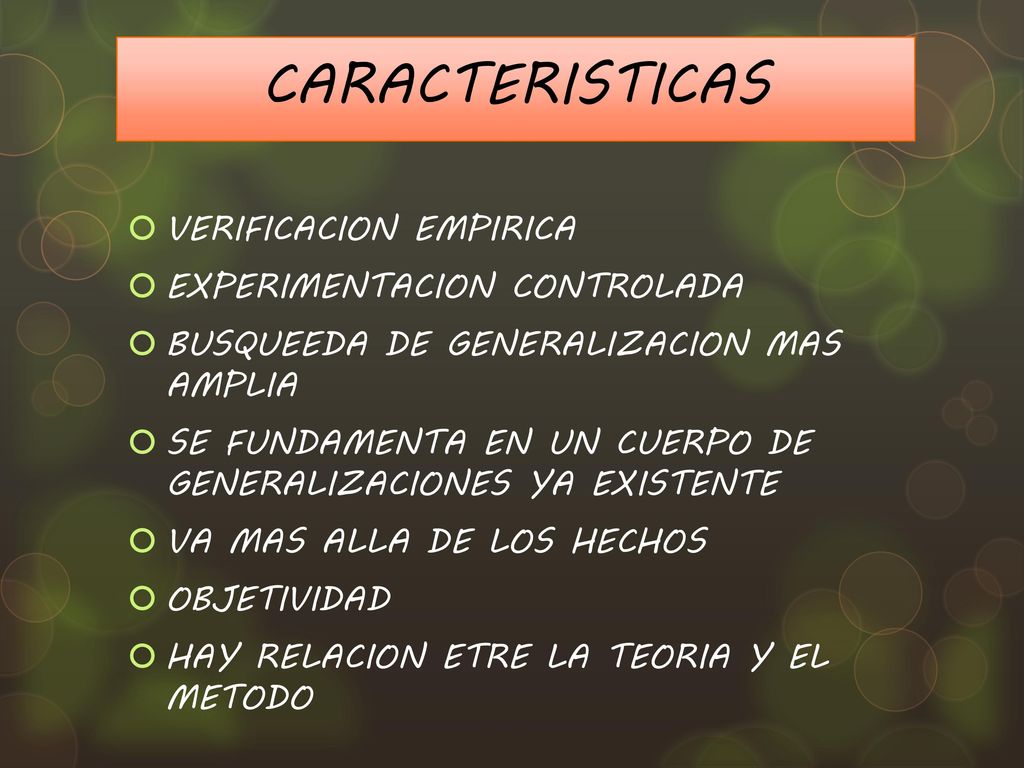 CARACTERISTICAS

VERIFICACION EMPIRICA
EXPERIMENTACION CONTROLADA
BUSQUEEDA DE GENERALIZACION MAS AMPLIA
SE FUNDAMENTA EN UN CUERPO DE GENERALIZACIONES YA EXISTENTE
VA MAS ALLA DE LOS HECHOS
OBJETIVIDAD
HAY RELACION ETRE LA TEORIA Y EL METODO